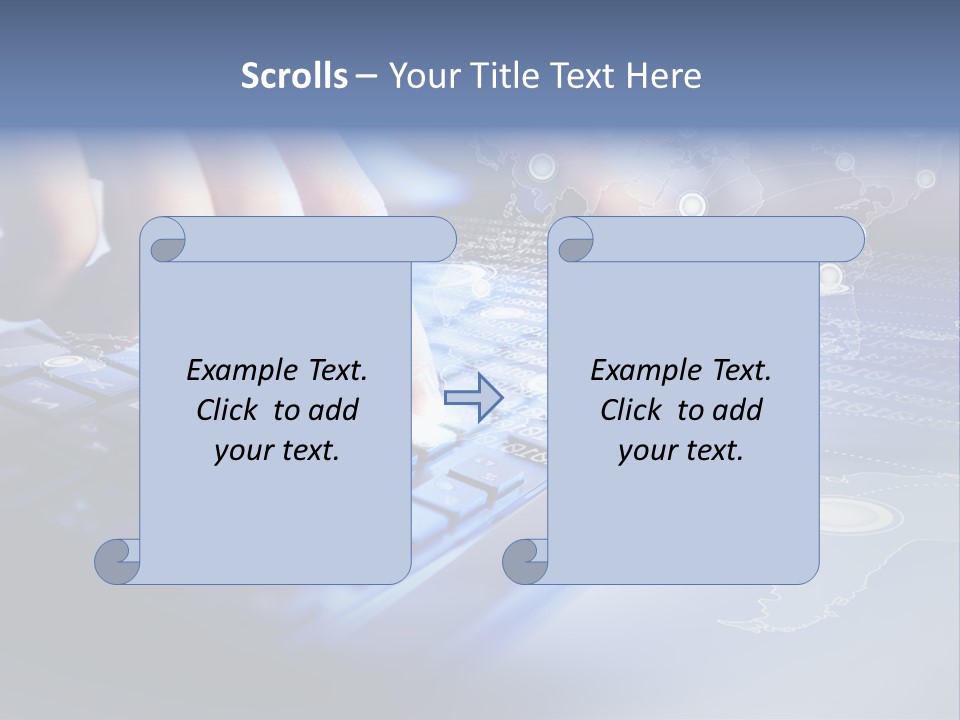 Scrolls – Your Title Text Here

Example Text. Click to add your text.

Example Text. Click to add your text.